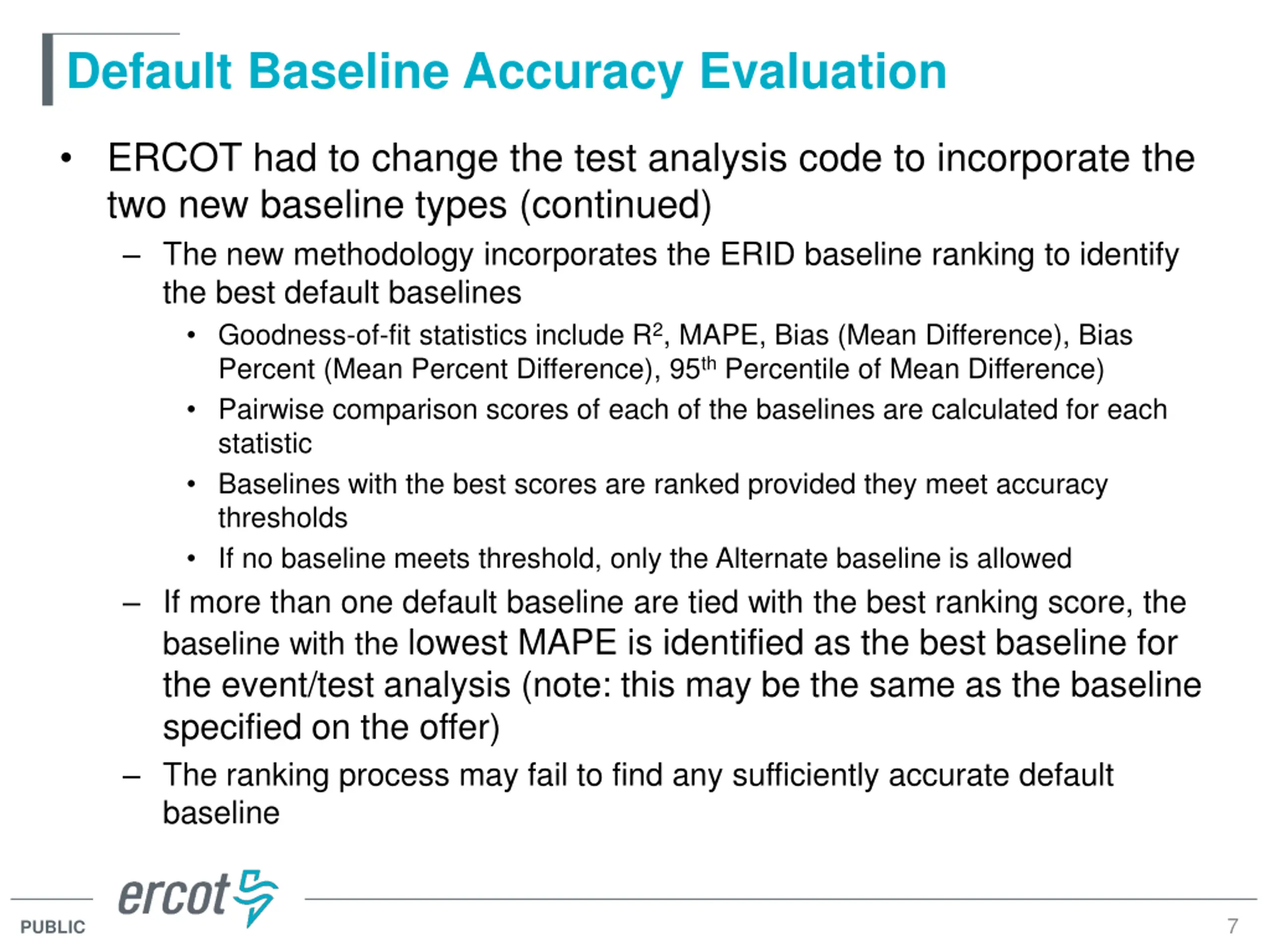 Default Baseline Accuracy Evaluation

• ERCOT had to change the test analysis code to incorporate the two new baseline types (continued)

– The new methodology incorporates the ERID baseline ranking to identify the best default baselines

• Goodness-of-fit statistics include $R^2$, MAPE, Bias (Mean Difference), Bias Percent (Mean Percent Difference), $95^{th}$ Percentile of Mean Difference)

• Pairwise comparison scores of each of the baselines are calculated for each statistic

• Baselines with the best scores are ranked provided they meet accuracy thresholds

• If no baseline meets threshold, only the Alternate baseline is allowed

– If more than one default baseline are tied with the best ranking score, the baseline with the lowest MAPE is identified as the best baseline for the event/test analysis (note: this may be the same as the baseline specified on the offer)

– The ranking process may fail to find any sufficiently accurate default baseline

ercot

PUBLIC

7